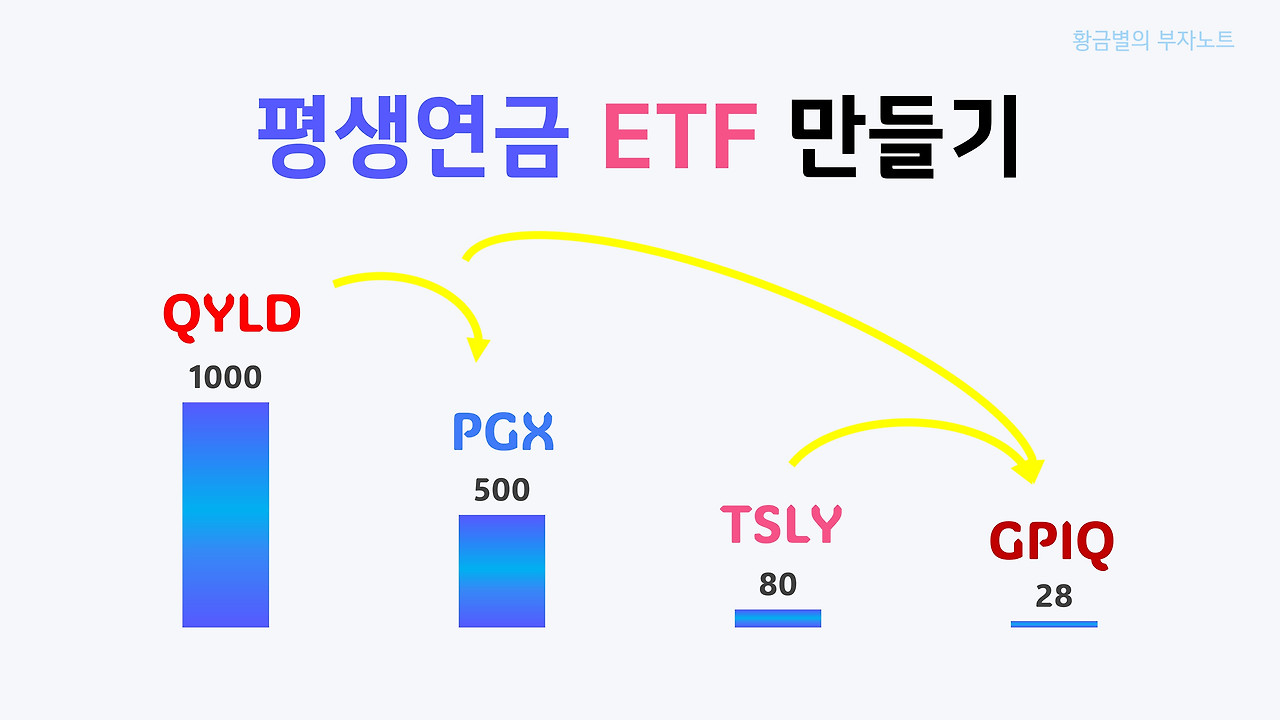 황금별의 부자노트

평생연금 ETF 만들기

QYLD
1000

PGX
500

TSLY
80

GPIQ
28